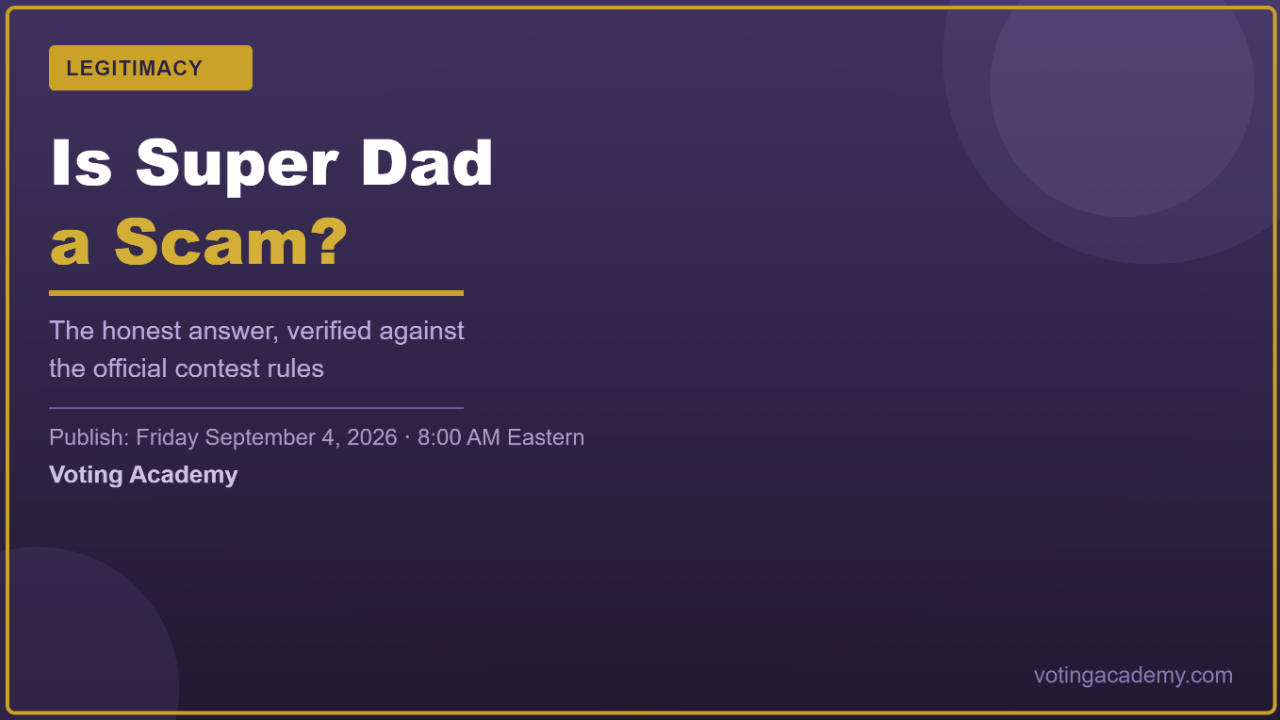 LEGITIMACY

Is Super Dad
a Scam?

The honest answer, verified against the official contest rules

Publish: Friday September 4, 2026 · 8:00 AM Eastern

Voting Academy

votingacademy.com